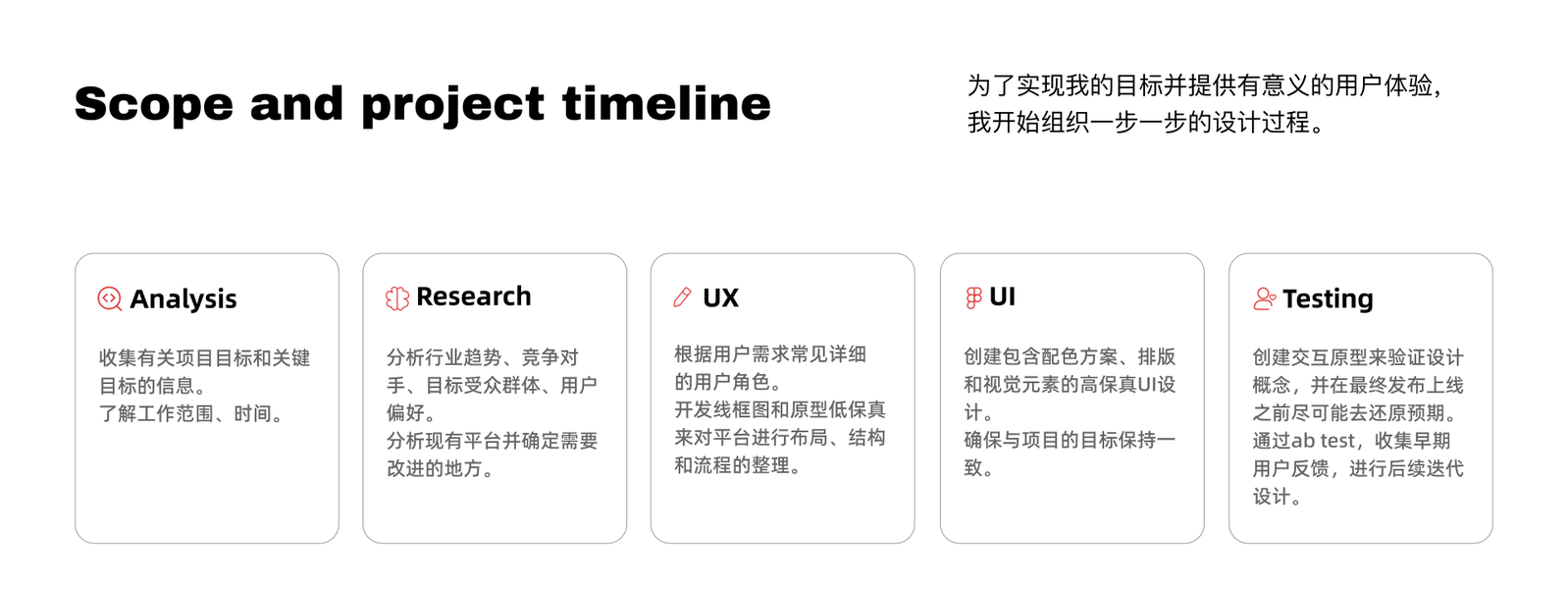 Scope and project timeline

为了实现我的目标并提供有意义的用户体验，我开始组织一步一步的设计过程。

Analysis

收集有关项目目标和关键目标的信息。
了解工作范围、时间。

Research

分析行业趋势、竞争对手、目标受众群体、用户偏好。
分析现有平台并确定需要改进的地方。

UX

根据用户需求常见详细的用户角色。
开发线框图和原型低保真来对平台进行布局、结构和流程的整理。

UI

创建包含配色方案、排版和视觉元素的高保真UI设计。
确保与项目的目标保持一致。

Testing

创建交互原型来验证设计概念，并在最终发布上线之前尽可能去还原预期。
通过ab test，收集早期用户反馈，进行后续迭代设计。